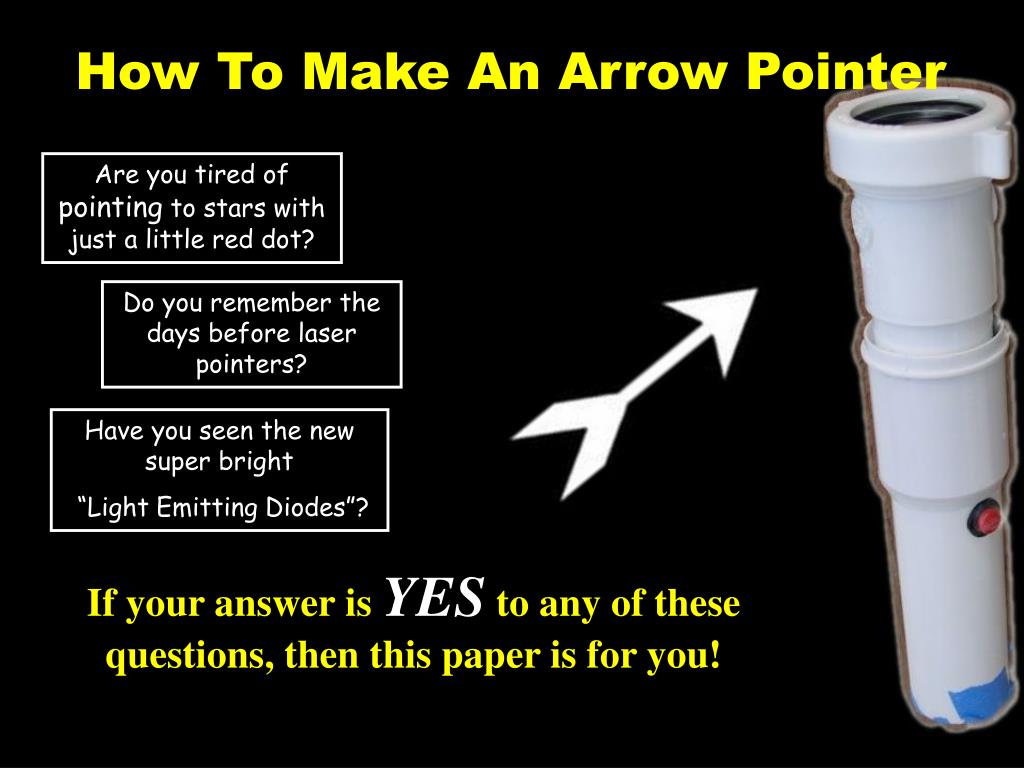 How To Make An Arrow Pointer

Are you tired of pointing to stars with just a little red dot?

Do you remember the days before laser pointers?

Have you seen the new super bright

“Light Emitting Diodes”?

If your answer is YES to any of these questions, then this paper is for you!